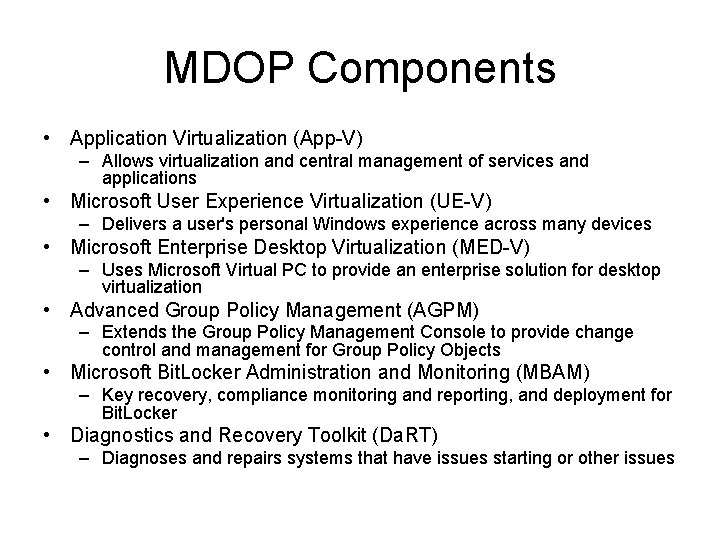 MDOP Components

• Application Virtualization (App-V)
  – Allows virtualization and central management of services and applications
• Microsoft User Experience Virtualization (UE-V)
  – Delivers a user's personal Windows experience across many devices
• Microsoft Enterprise Desktop Virtualization (MED-V)
  – Uses Microsoft Virtual PC to provide an enterprise solution for desktop virtualization
• Advanced Group Policy Management (AGPM)
  – Extends the Group Policy Management Console to provide change control and management for Group Policy Objects
• Microsoft BitLocker Administration and Monitoring (MBAM)
  – Key recovery, compliance monitoring and reporting, and deployment for BitLocker
• Diagnostics and Recovery Toolkit (DaRT)
  – Diagnoses and repairs systems that have issues starting or other issues